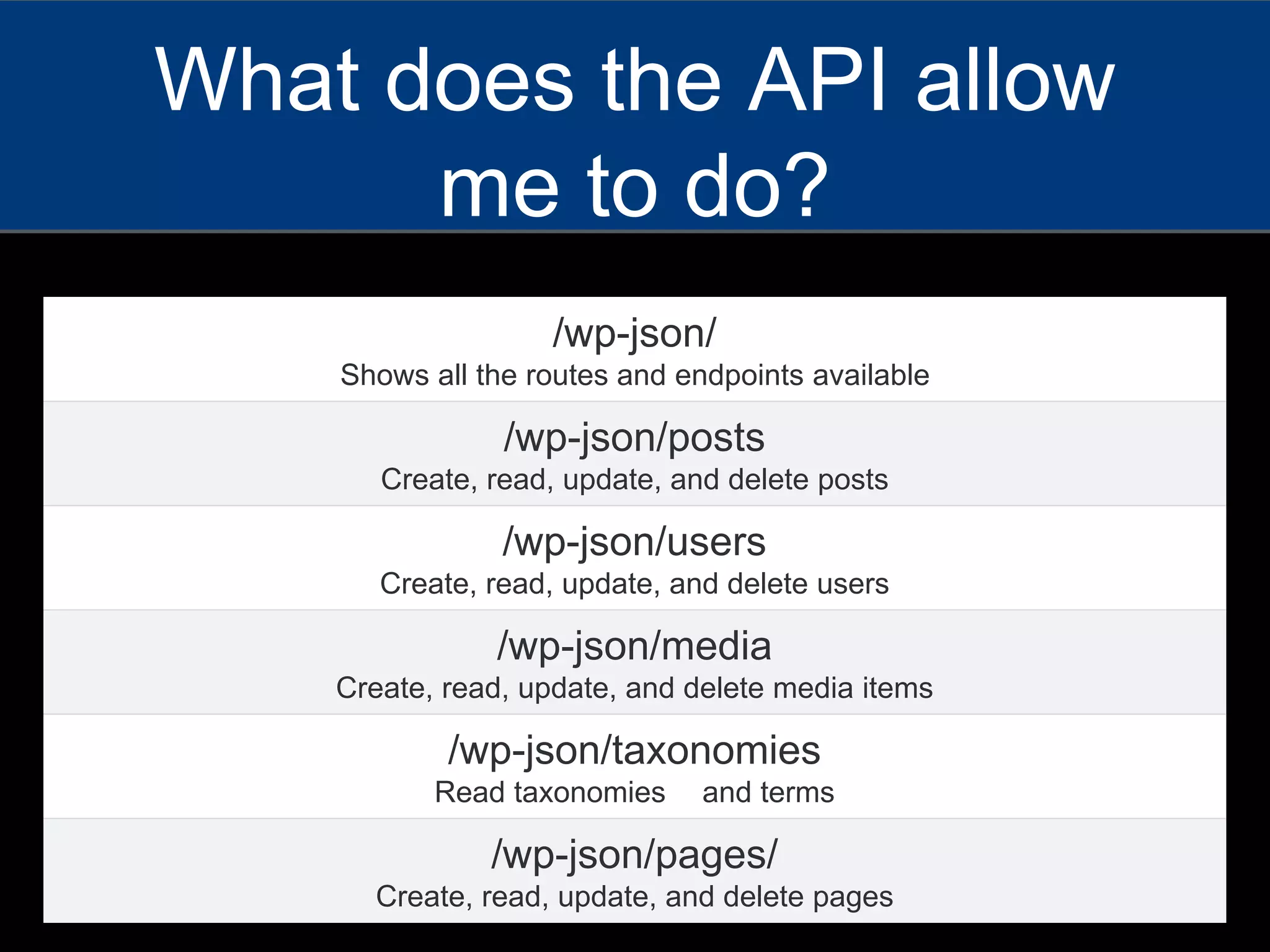 What does the API allow me to do?

/wp-json/
Shows all the routes and endpoints available

/wp-json/posts
Create, read, update, and delete posts

/wp-json/users
Create, read, update, and delete users

/wp-json/media
Create, read, update, and delete media items

/wp-json/taxonomies
Read taxonomies and terms

/wp-json/pages/
Create, read, update, and delete pages